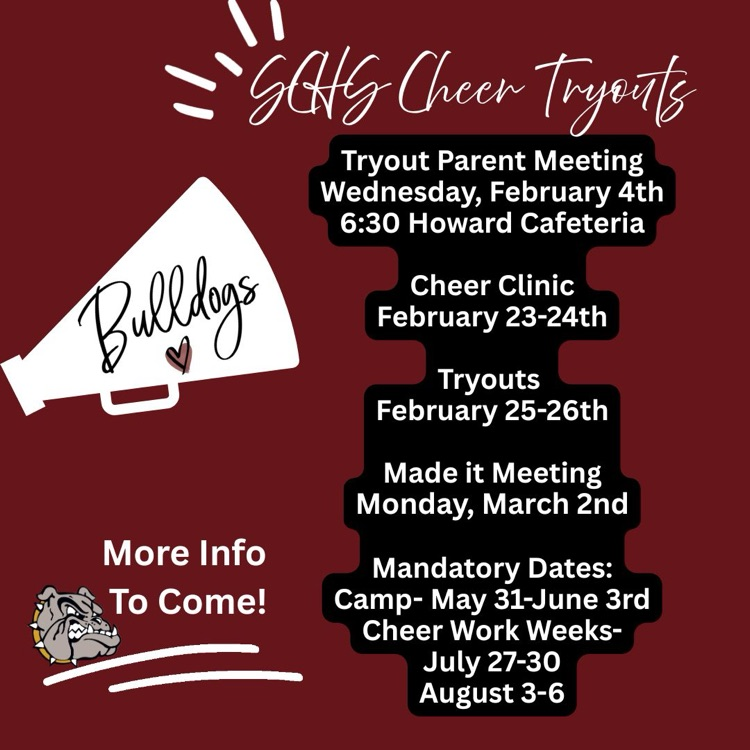 SCHS Cheer Tryouts

Bulldogs

Tryout Parent Meeting
Wednesday, February 4th
6:30 Howard Cafeteria

Cheer Clinic
February 23-24th

Tryouts
February 25-26th

Made it Meeting
Monday, March 2nd

Mandatory Dates:
Camp- May 31-June 3rd
Cheer Work Weeks-
July 27-30
August 3-6

More Info
To Come!